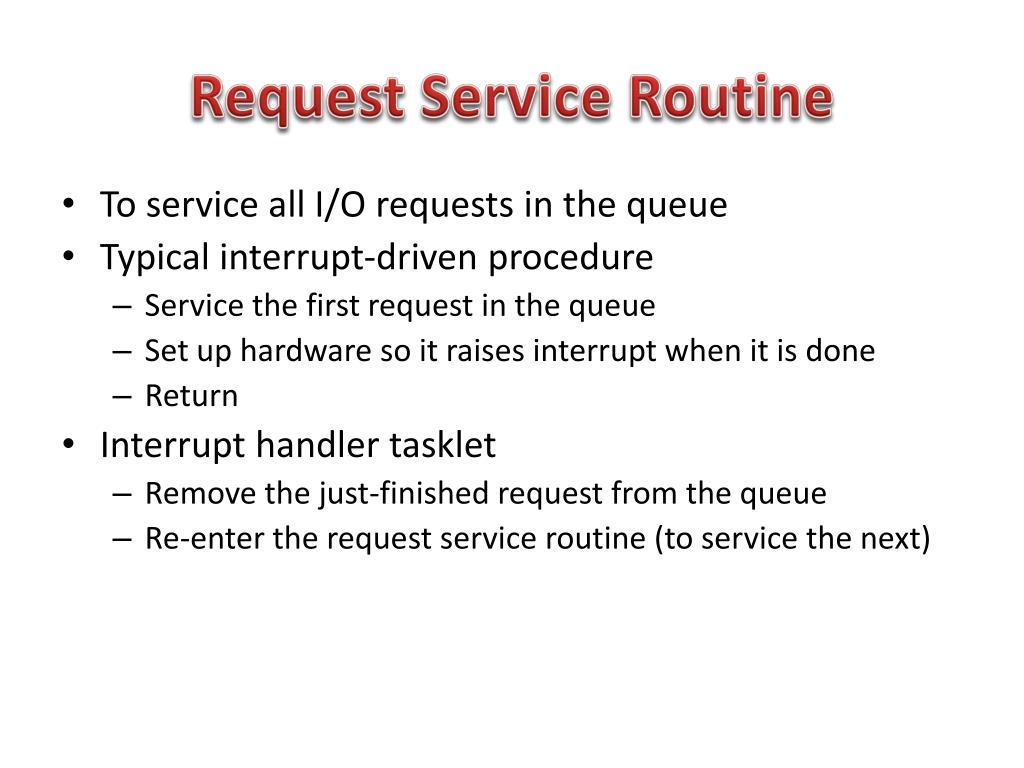 Request Service Routine

• To service all I/O requests in the queue
• Typical interrupt-driven procedure
 – Service the first request in the queue
 – Set up hardware so it raises interrupt when it is done
 – Return
• Interrupt handler tasklet
 – Remove the just-finished request from the queue
 – Re-enter the request service routine (to service the next)